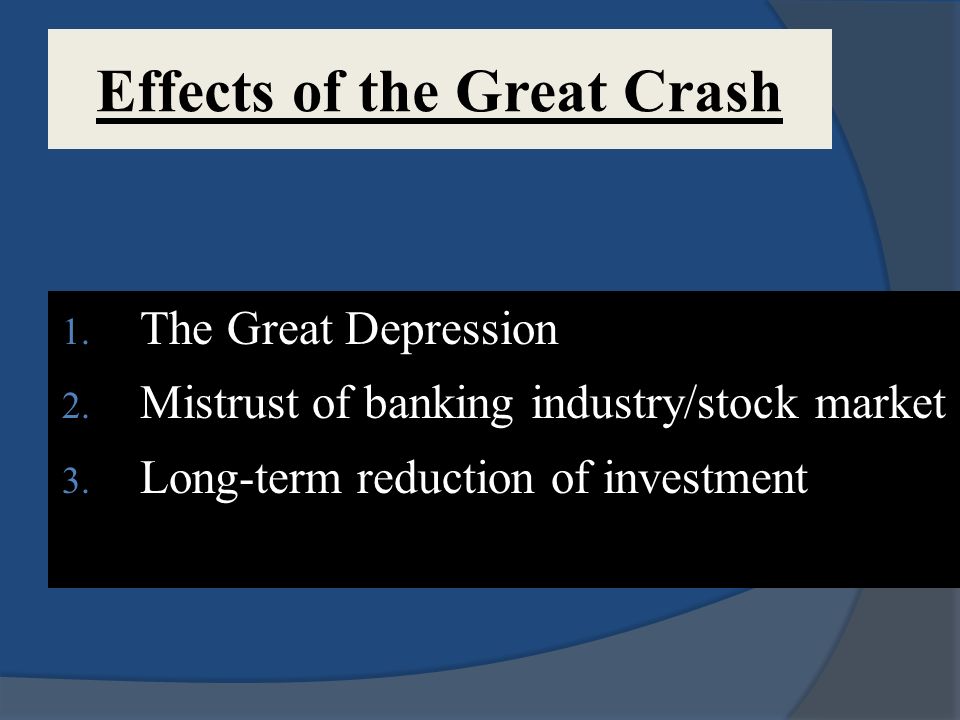 Effects of the Great Crash

1. The Great Depression
2. Mistrust of banking industry/stock market
3. Long-term reduction of investment